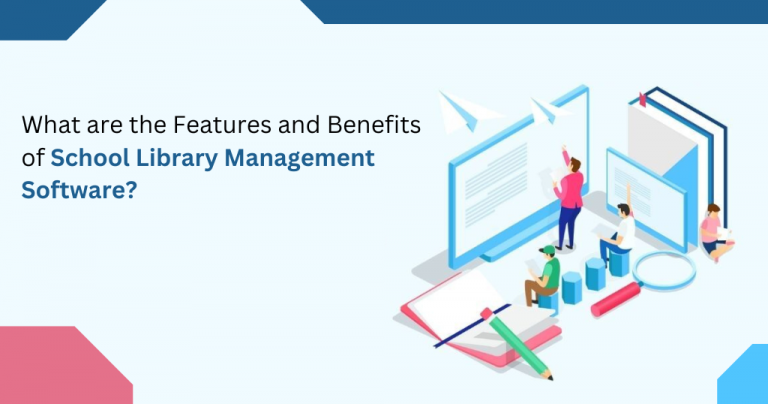 What are the Features and Benefits of School Library Management Software?